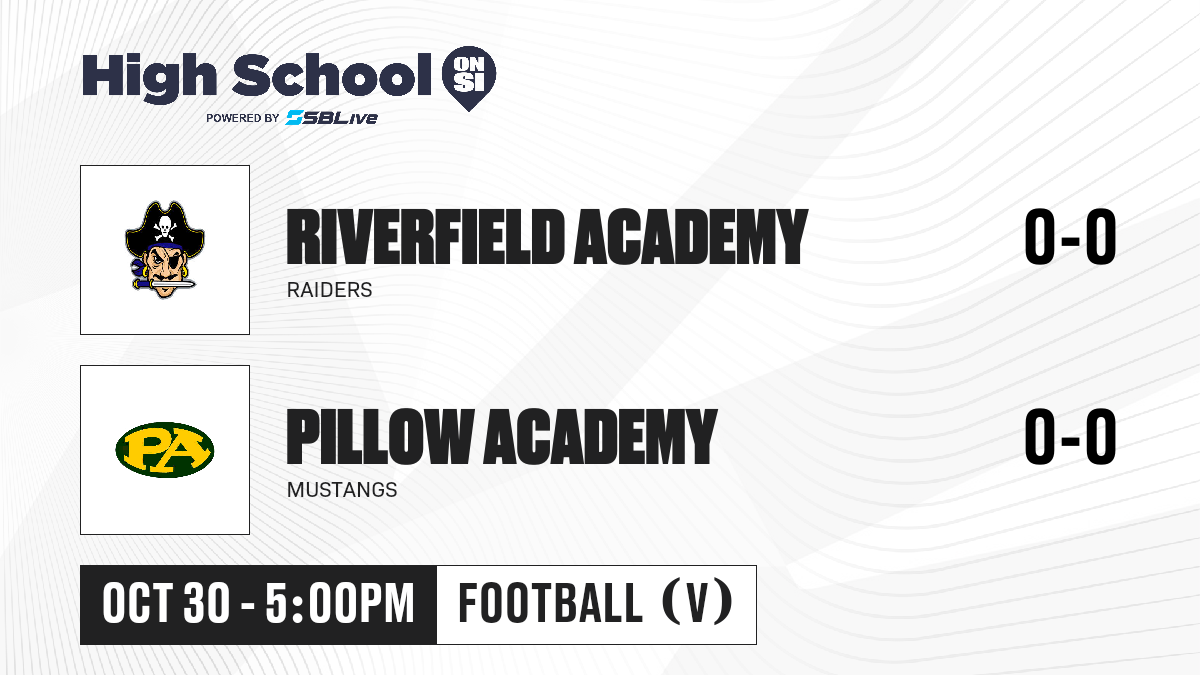 High School ON SI
POWERED BY SBLive

RIVERFIELD ACADEMY
RAIDERS
0-0

PA
PILLOW ACADEMY
MUSTANGS
0-0

OCT 30 - 5:00PM
FOOTBALL (V)